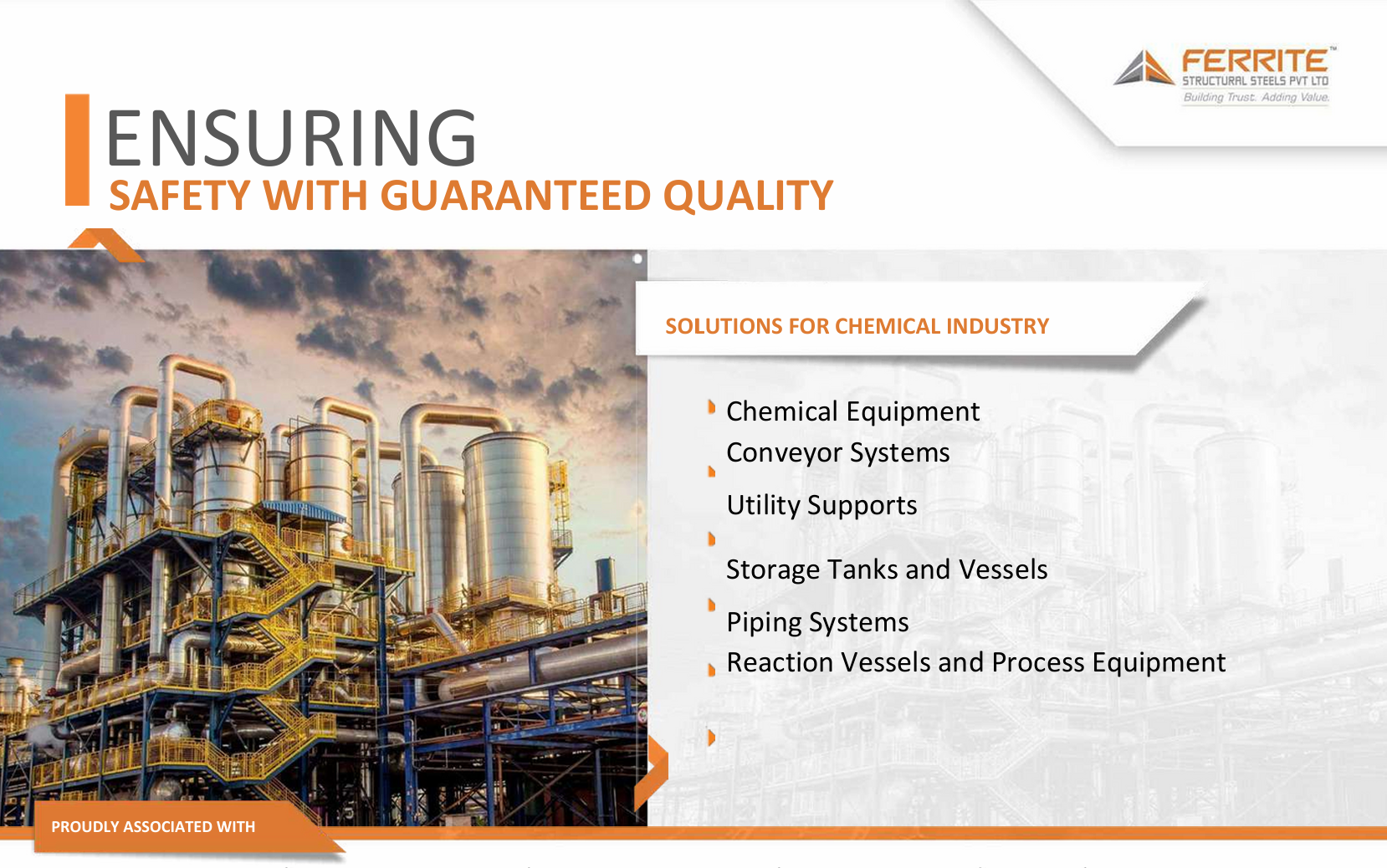 FERRITE™
STRUCTURAL STEELS PVT LTD
Building Trust. Adding Value.

ENSURING
SAFETY WITH GUARANTEED QUALITY

SOLUTIONS FOR CHEMICAL INDUSTRY

Chemical Equipment
Conveyor Systems
Utility Supports
Storage Tanks and Vessels
Piping Systems
Reaction Vessels and Process Equipment

PROUDLY ASSOCIATED WITH